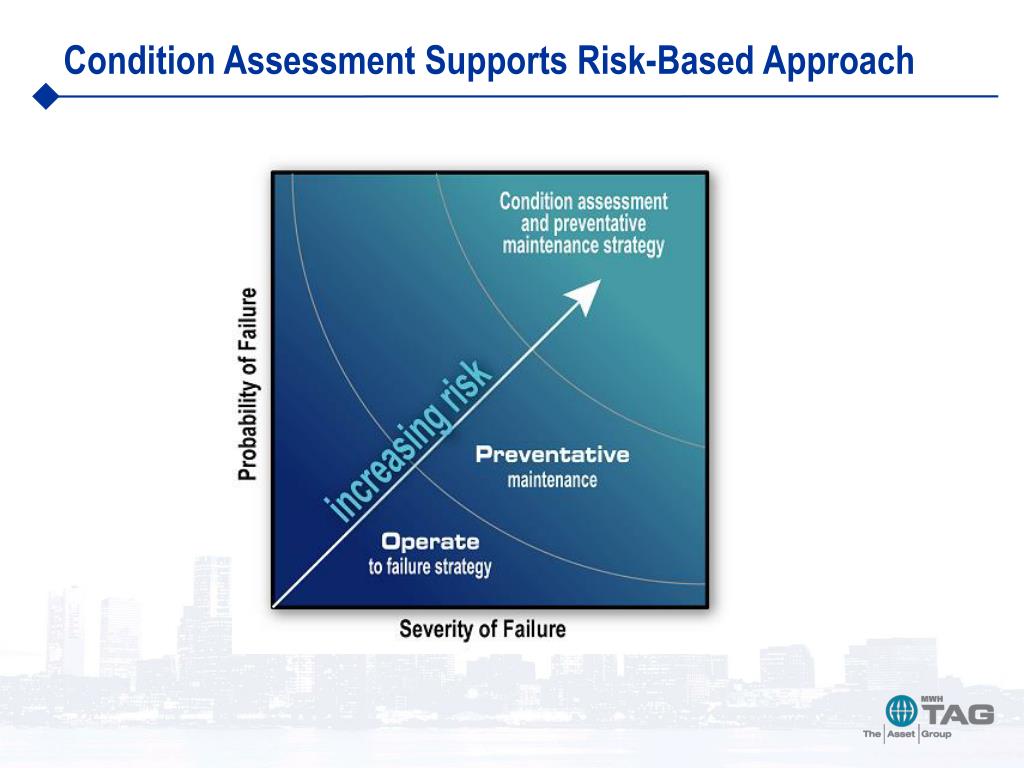 Condition Assessment Supports Risk-Based Approach

Probability of Failure

Condition assessment and preventative maintenance strategy

increasing risk

Preventative maintenance

Operate to failure strategy

Severity of Failure

MWH TAG
The Asset Group